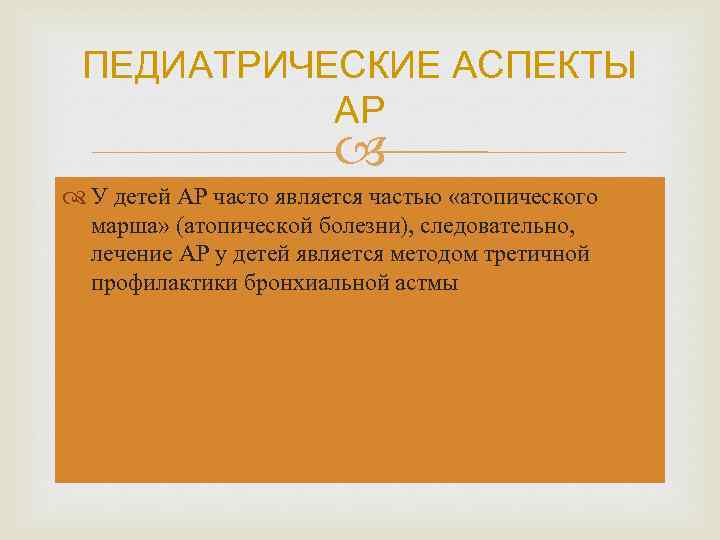 ПЕДИАТРИЧЕСКИЕ АСПЕКТЫ АР

У детей АР часто является частью «атопического марша» (атопической болезни), следовательно, лечение АР у детей является методом третичной профилактики бронхиальной астмы